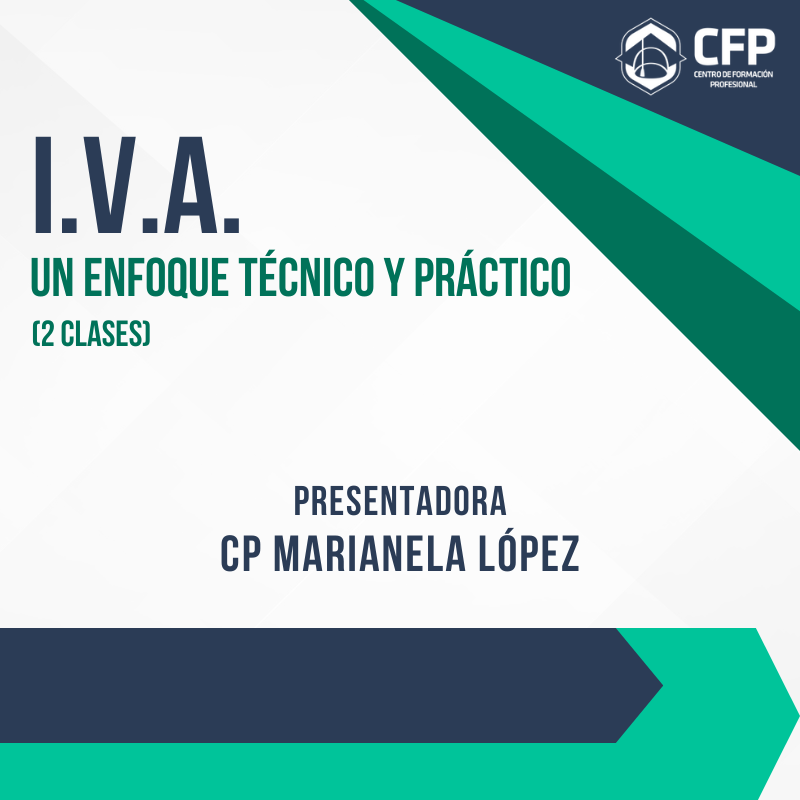 CFP
CENTRO DE FORMACIÓN PROFESIONAL

I.V.A.
UN ENFOQUE TÉCNICO Y PRÁCTICO
(2 CLASES)

PRESENTADORA
CP MARIANELA LÓPEZ